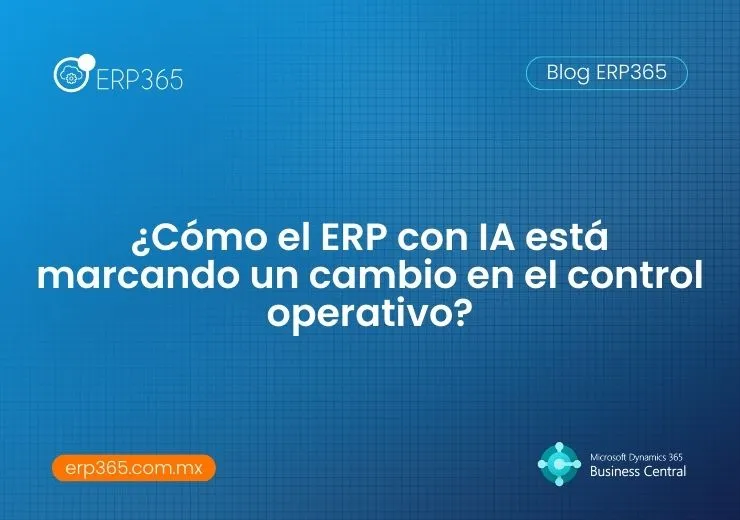 ERP365

Blog ERP365

¿Cómo el ERP con IA está marcando un cambio en el control operativo?

erp365.com.mx

Microsoft Dynamics 365
Business Central